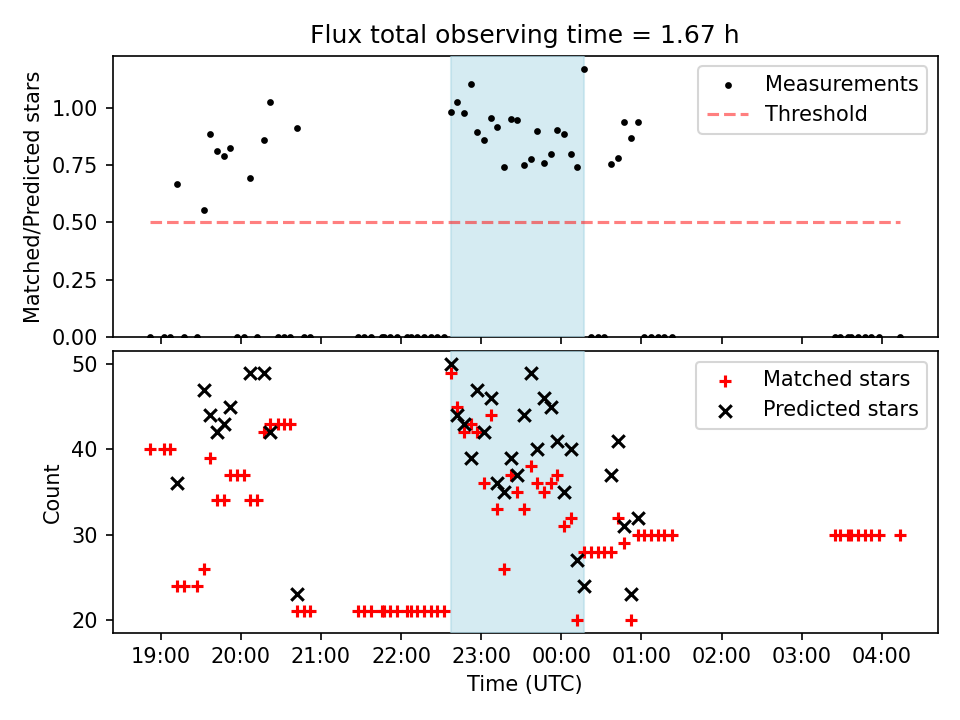 Flux total observing time = 1.67 h

Matched/Predicted stars

1.00
0.75
0.50
0.25
0.00

Measurements
Threshold

Count

50
40
30
20

Matched stars
Predicted stars

19:00 20:00 21:00 22:00 23:00 00:00 01:00 02:00 03:00 04:00

Time (UTC)